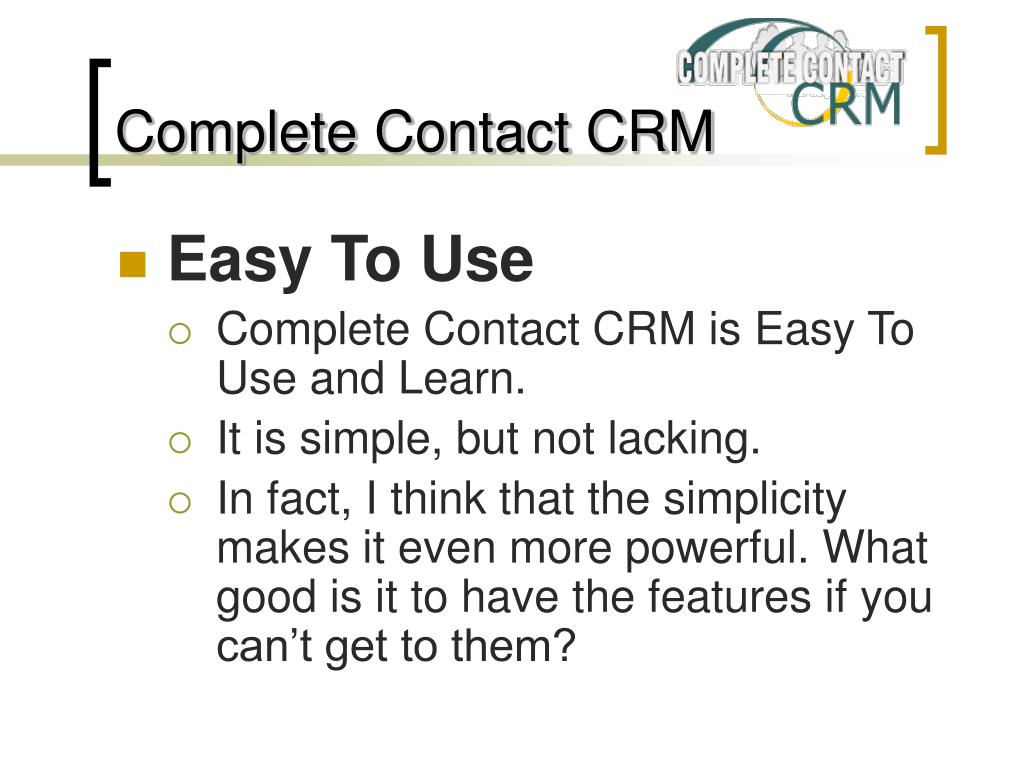 COMPLETE CONTACT
CRM

Complete Contact CRM

Easy To Use
Complete Contact CRM is Easy To Use and Learn.
It is simple, but not lacking.
In fact, I think that the simplicity makes it even more powerful. What good is it to have the features if you can’t get to them?